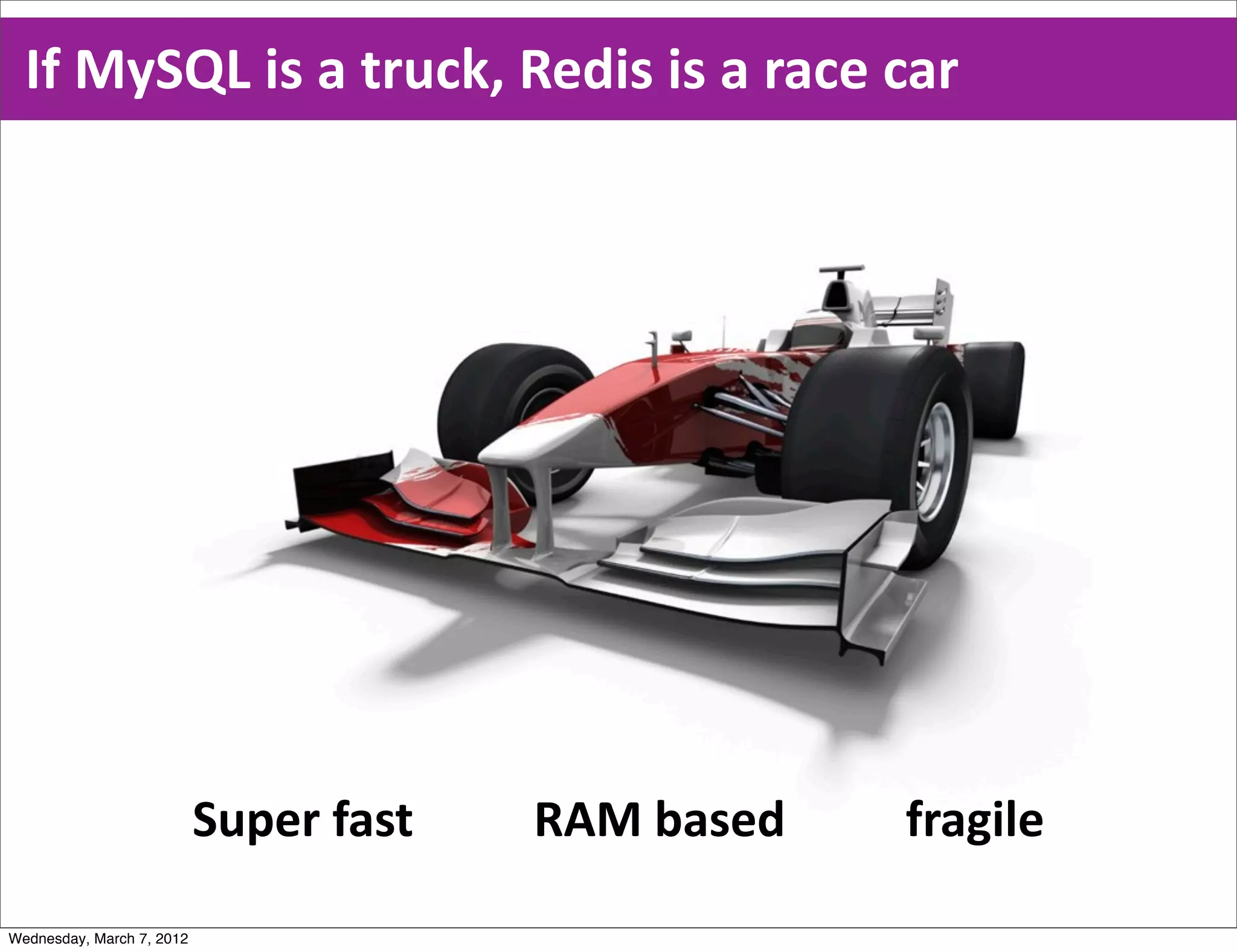 If MySQL is a truck, Redis is a race car

Super fast RAM based fragile

Wednesday, March 7, 2012